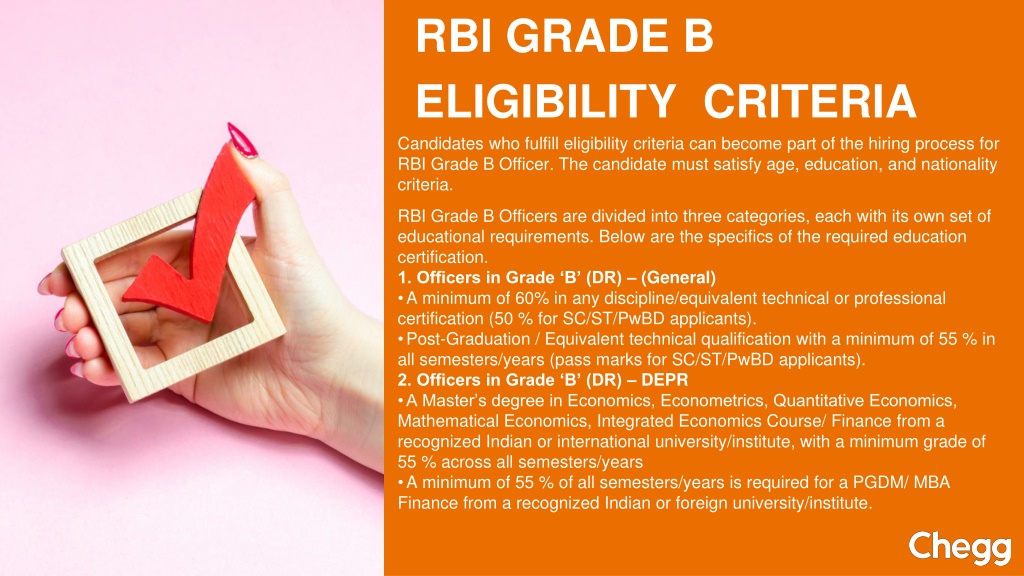 RBI GRADE B
ELIGIBILITY CRITERIA

Candidates who fulfill eligibility criteria can become part of the hiring process for RBI Grade B Officer. The candidate must satisfy age, education, and nationality criteria.

RBI Grade B Officers are divided into three categories, each with its own set of educational requirements. Below are the specifics of the required education certification.
1. Officers in Grade ‘B’ (DR) – (General)
• A minimum of 60% in any discipline/equivalent technical or professional certification (50 % for SC/ST/PwBD applicants).
• Post-Graduation / Equivalent technical qualification with a minimum of 55 % in all semesters/years (pass marks for SC/ST/PwBD applicants).
2. Officers in Grade ‘B’ (DR) – DEPR
• A Master’s degree in Economics, Econometrics, Quantitative Economics, Mathematical Economics, Integrated Economics Course/ Finance from a recognized Indian or international university/institute, with a minimum grade of 55 % across all semesters/years
• A minimum of 55 % of all semesters/years is required for a PGDM/ MBA Finance from a recognized Indian or foreign university/institute.

Chegg